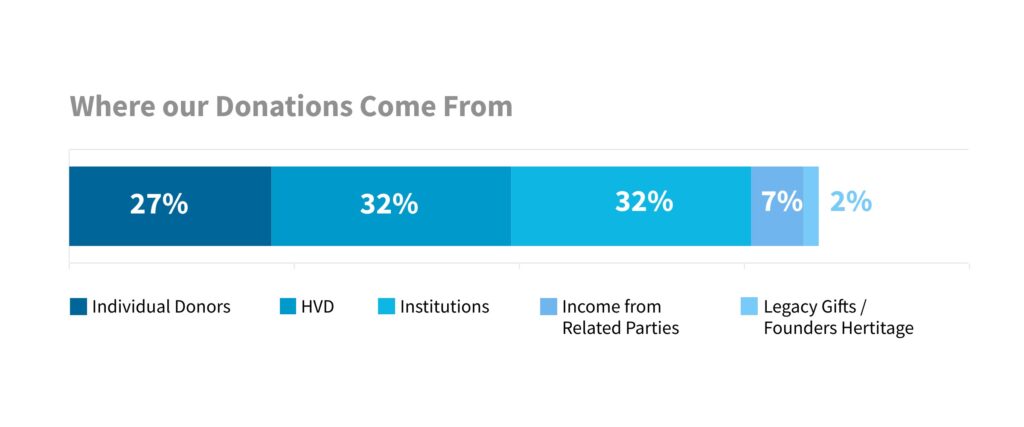 Where our Donations Come From

27% 32% 32% 7% 2%

Individual Donors
HVD
Institutions
Income from Related Parties
Legacy Gifts / Founders Hertitage